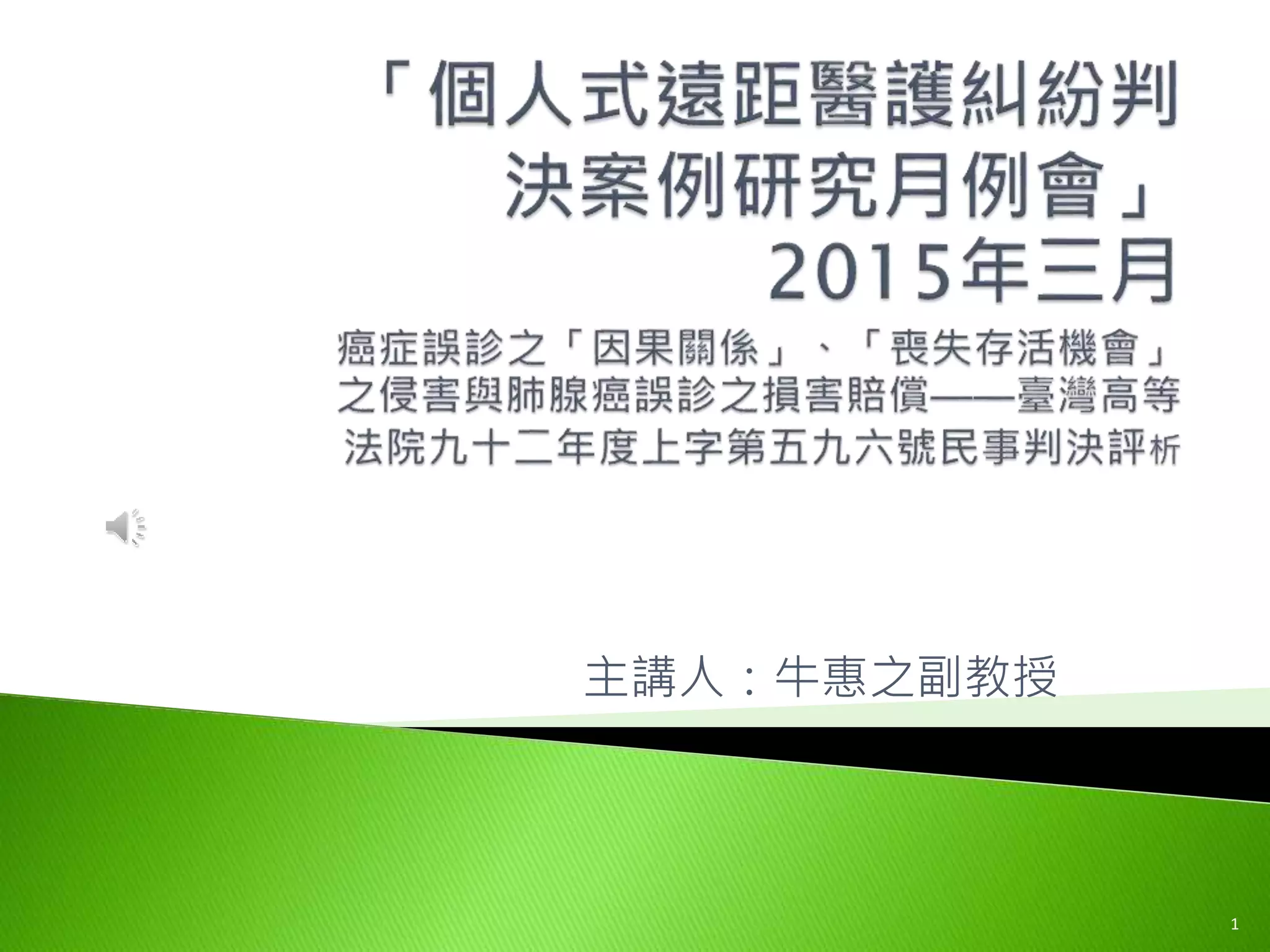 「個人式遠距醫護糾紛判決案例研究月例會」
2015年三月

癌症誤診之「因果關係」、「喪失存活機會」之侵害與肺腺癌誤診之損害賠償——臺灣高等法院九十二年度上字第五九六號民事判決評析

主講人：牛惠之副教授

1